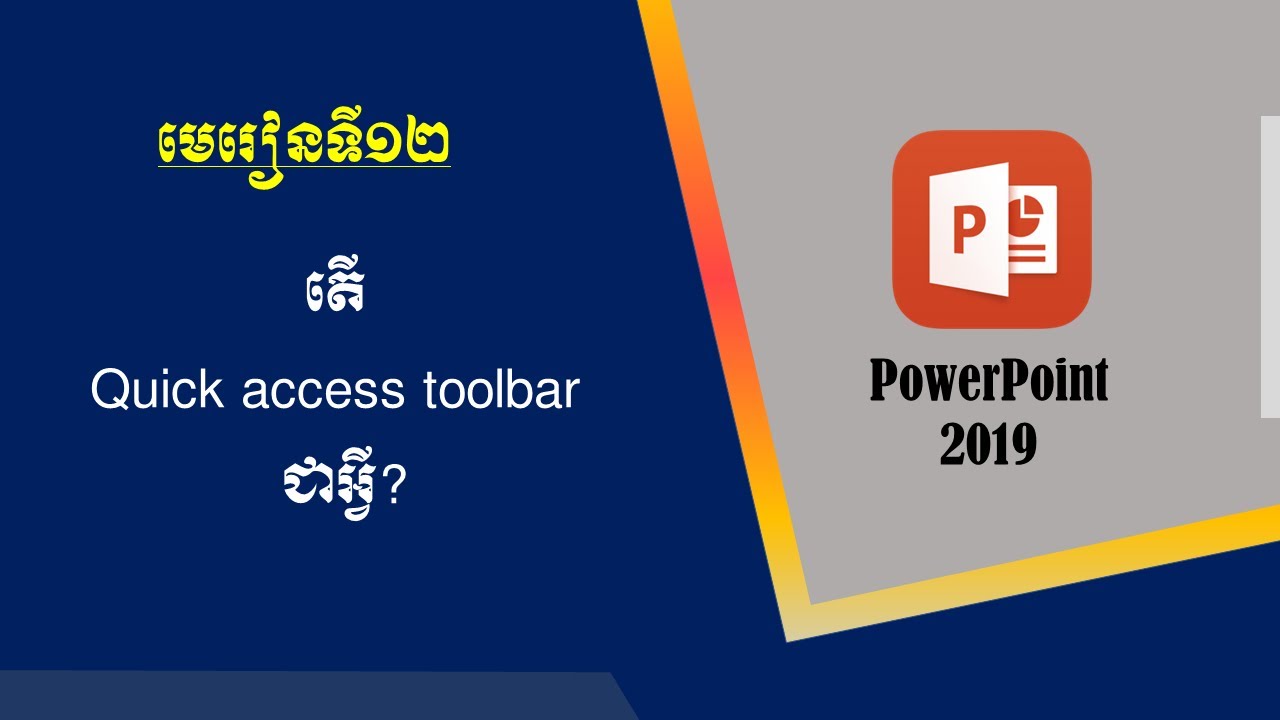 មេរៀនទី១២

តើ

Quick access toolbar

ជាអ្វី?

P

PowerPoint 2019